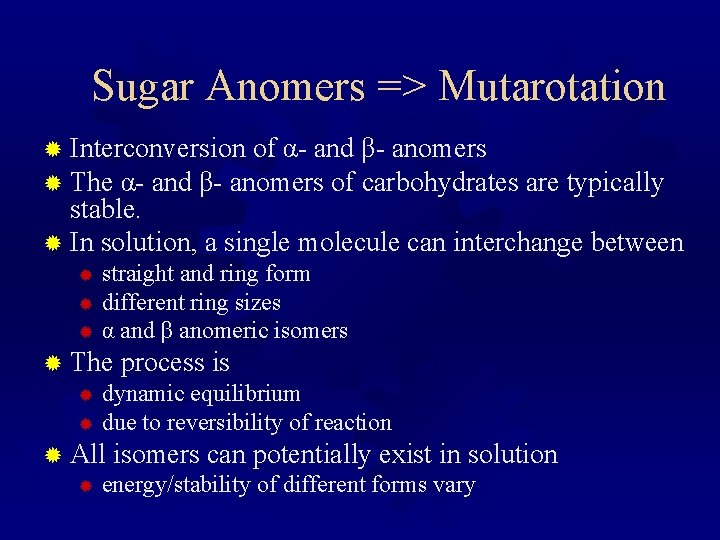 Sugar Anomers => Mutarotation

Interconversion of α- and β- anomers

The α- and β- anomers of carbohydrates are typically stable.

In solution, a single molecule can interchange between

straight and ring form

different ring sizes

α and β anomeric isomers

The process is

dynamic equilibrium

due to reversibility of reaction

All isomers can potentially exist in solution

energy/stability of different forms vary